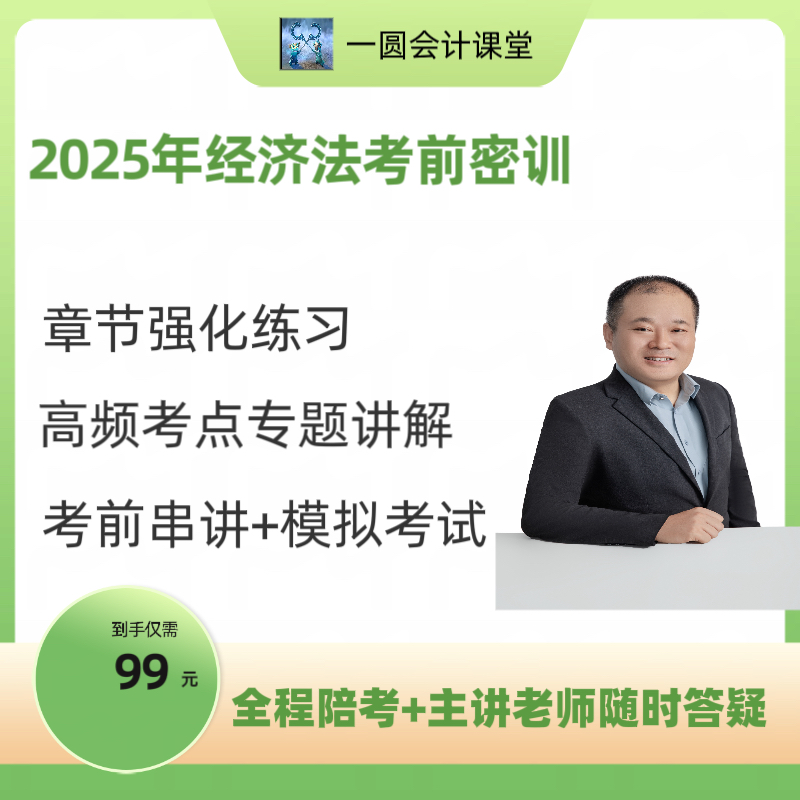 一圆会计课堂

2025年经济法考前密训

章节强化练习

高频考点专题讲解

考前串讲+模拟考试

到手仅需

99 元

全程陪考+主讲老师随时答疑